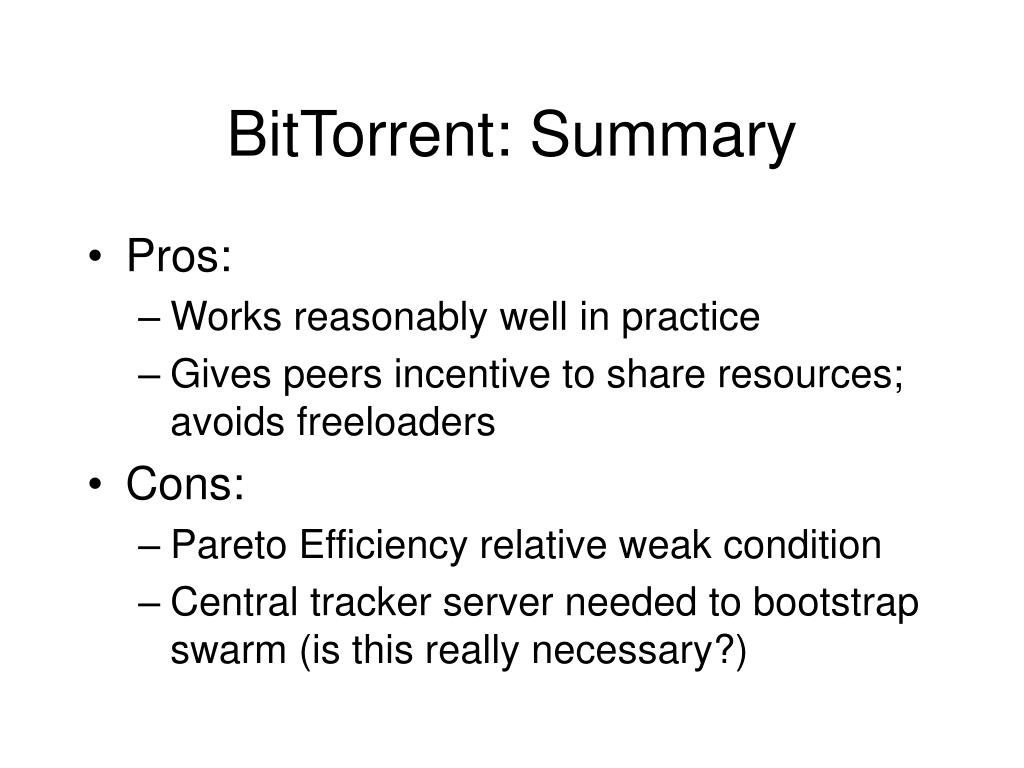 BitTorrent: Summary

• Pros:
– Works reasonably well in practice
– Gives peers incentive to share resources; avoids freeloaders

• Cons:
– Pareto Efficiency relative weak condition
– Central tracker server needed to bootstrap swarm (is this really necessary?)